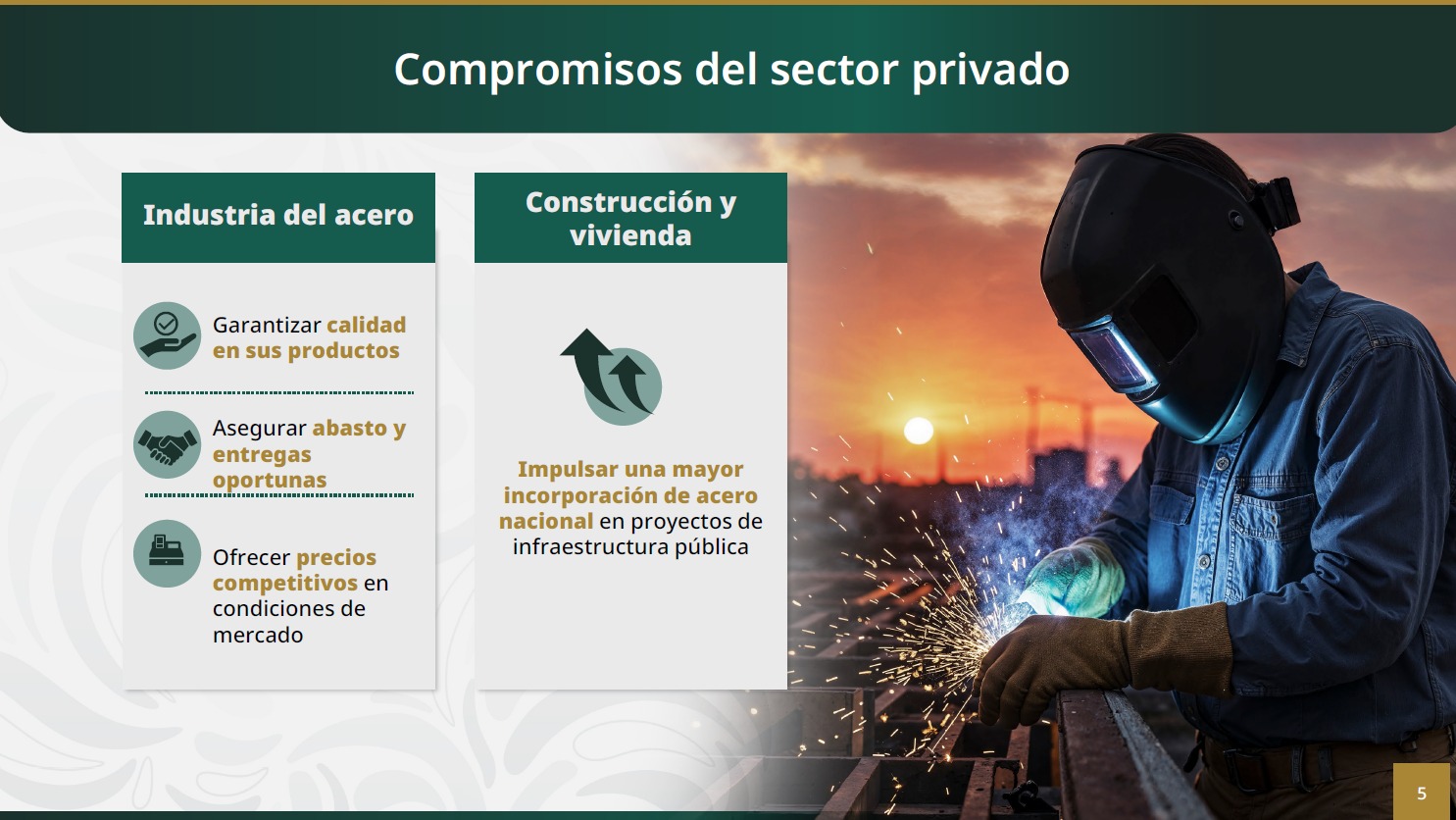 Compromisos del sector privado

Industria del acero

Garantizar calidad en sus productos

Asegurar abasto y entregas oportunas

Ofrecer precios competitivos en condiciones de mercado

Construcción y vivienda

Impulsar una mayor incorporación de acero nacional en proyectos de infraestructura pública

5